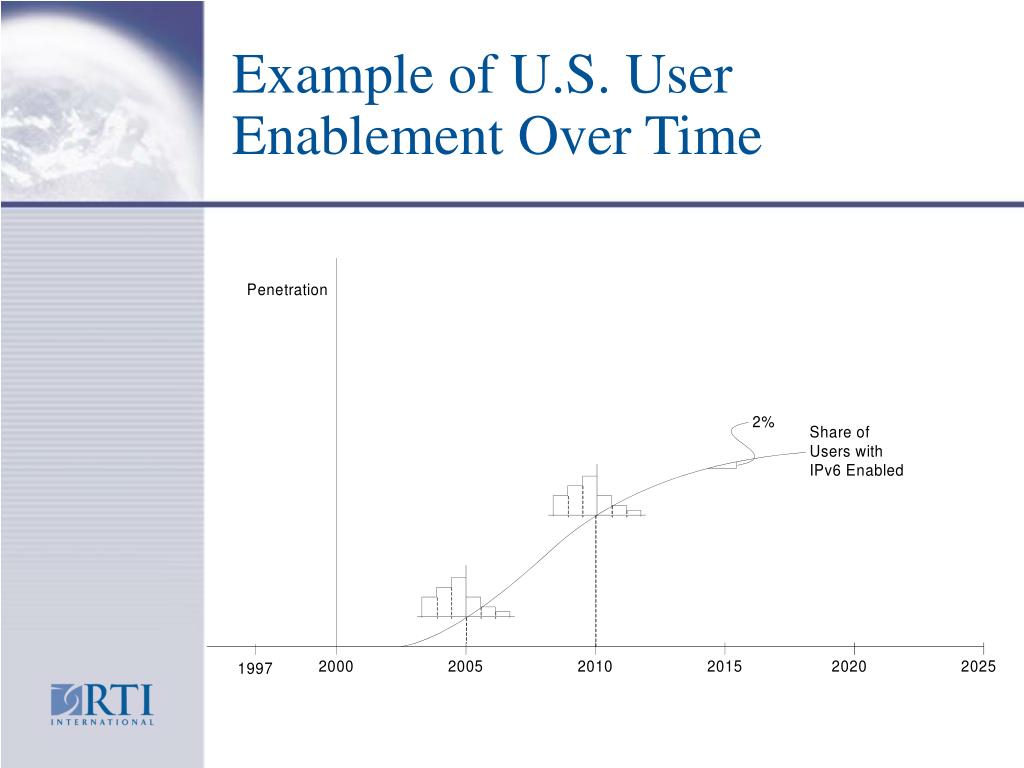 Example of U.S. User Enablement Over Time

Penetration

2%

Share of Users with IPv6 Enabled

1997
2000
2005
2010
2015
2020
2025

RTI
INTERNATIONAL